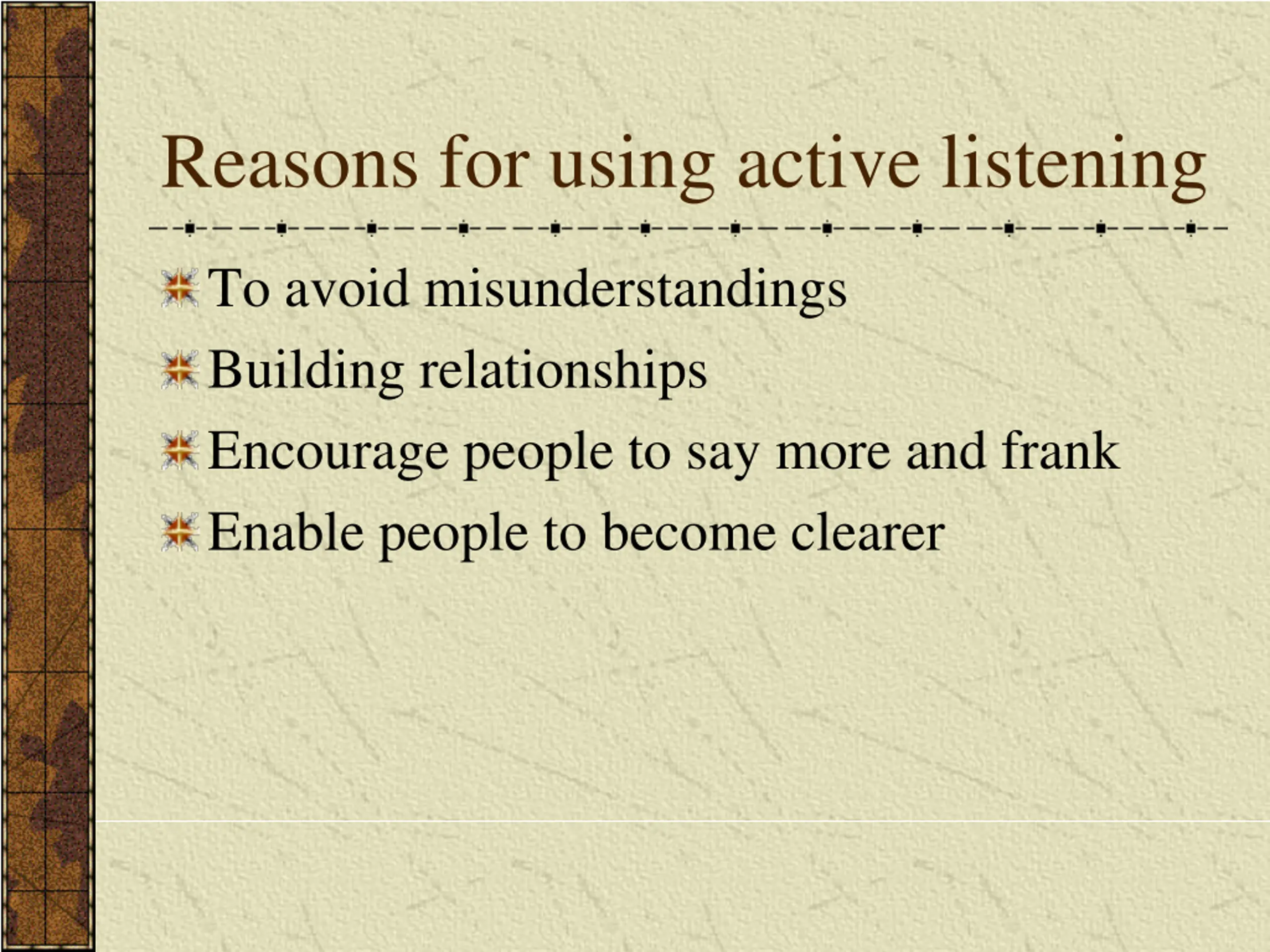 Reasons for using active listening

To avoid misunderstandings

Building relationships

Encourage people to say more and frank

Enable people to become clearer